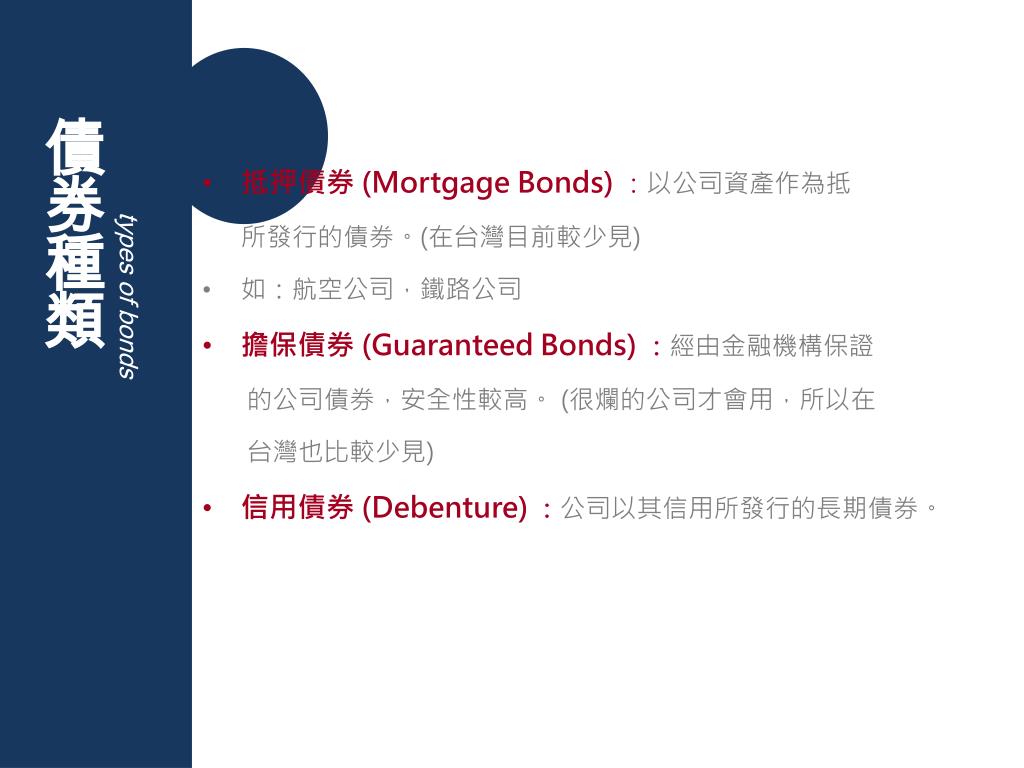 債券種類

types of bonds

• 抵押債券 (Mortgage Bonds) ：以公司資產作為抵所發行的債券。(在台灣目前較少見)

• 如：航空公司，鐵路公司

• 擔保債券 (Guaranteed Bonds) ：經由金融機構保證的公司債券，安全性較高。 (很爛的公司才會用，所以在台灣也比較少見)

• 信用債券 (Debenture) ：公司以其信用所發行的長期債券。